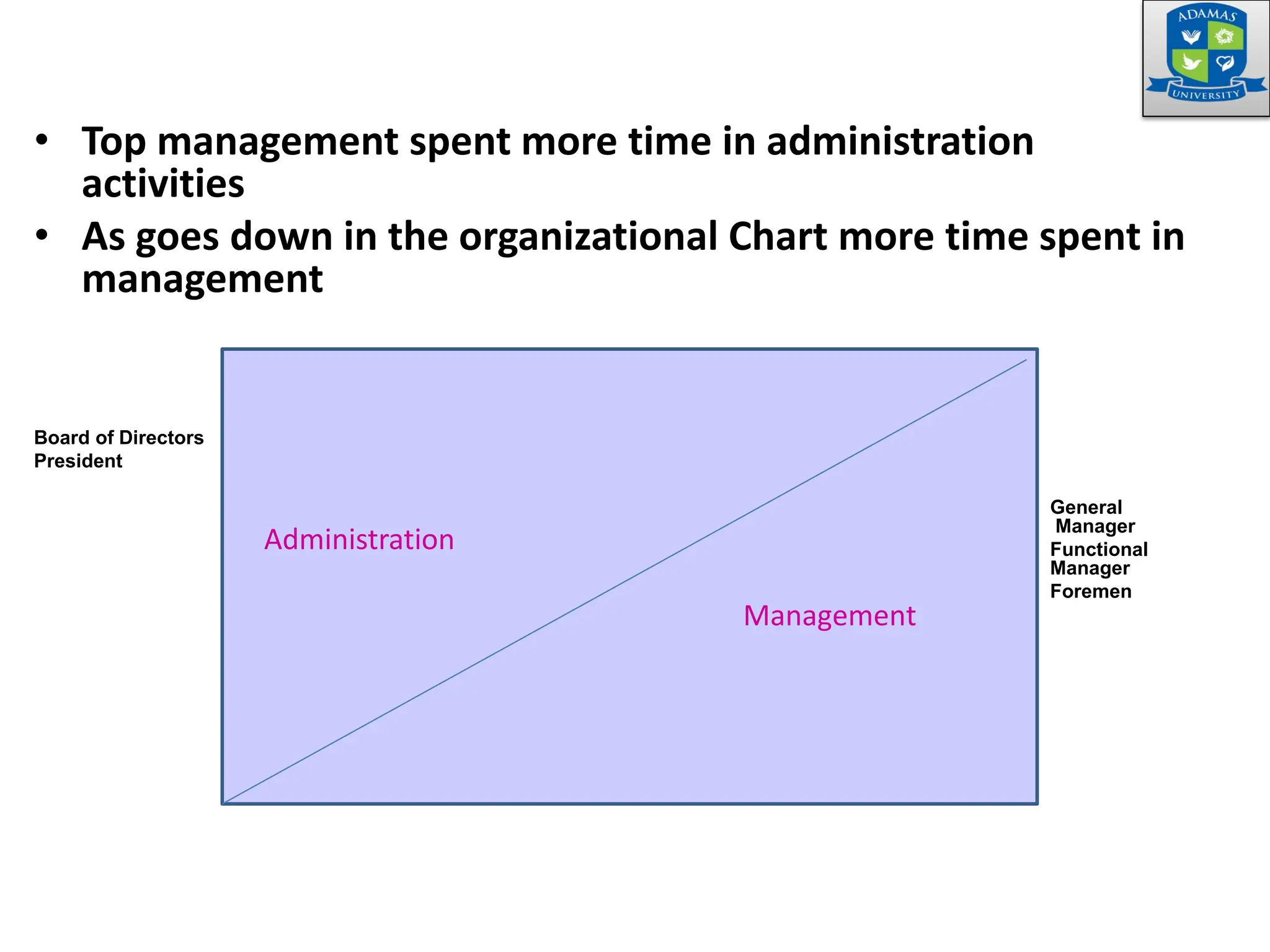 ADAMAS
UNIVERSITY

• Top management spent more time in administration activities
• As goes down in the organizational Chart more time spent in management

Board of Directors
President

Administration

Management

General Manager
Functional Manager
Foremen